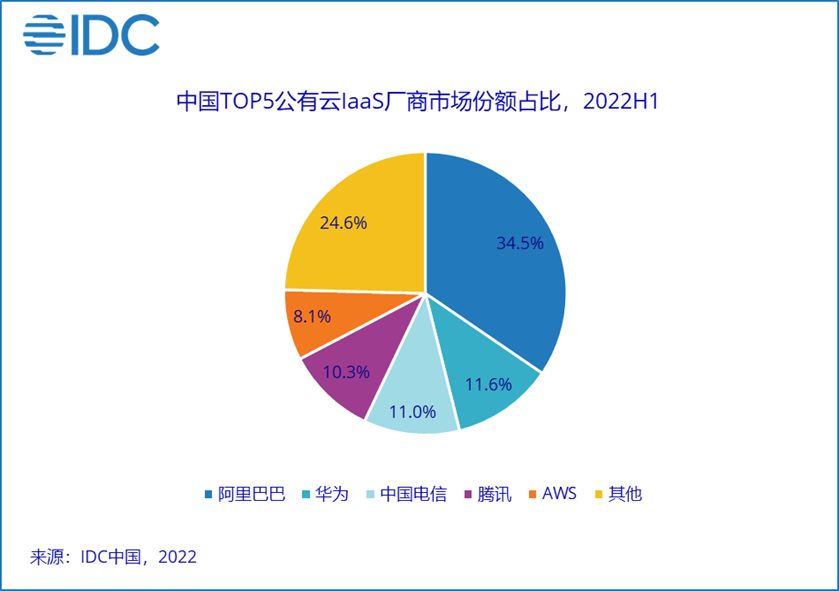 IDC

中国TOP5公有云IaaS厂商市场份额占比，2022H1

34.5%
11.6%
11.0%
10.3%
8.1%
24.6%

阿里巴巴 华为 中国电信 腾讯 AWS 其他

来源：IDC中国，2022